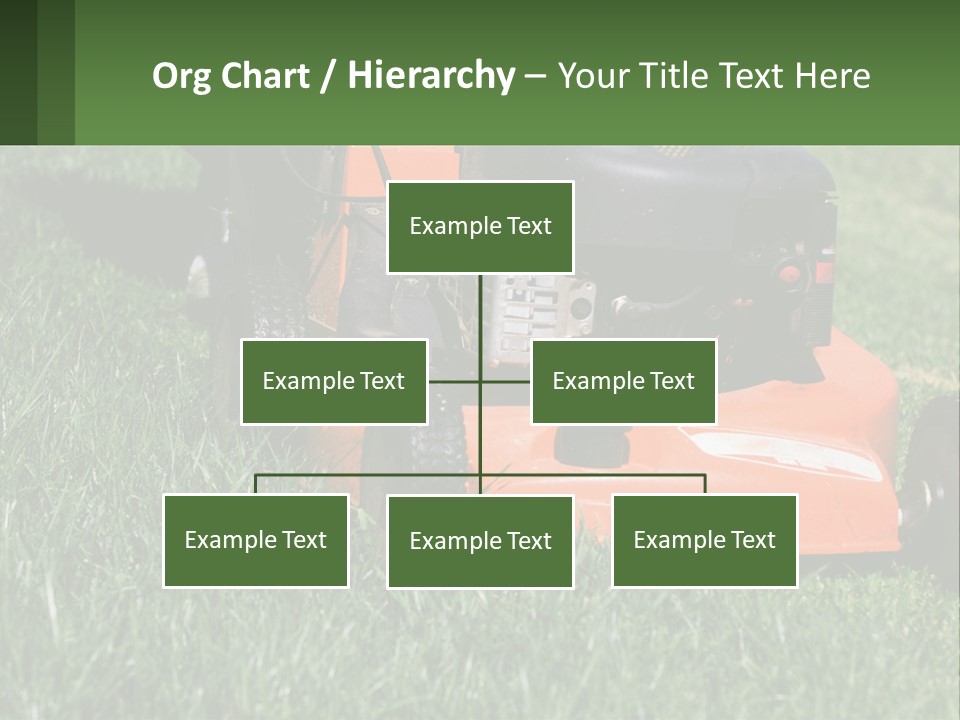 Org Chart / Hierarchy – Your Title Text Here

Example Text

Example Text

Example Text

Example Text

Example Text

Example Text